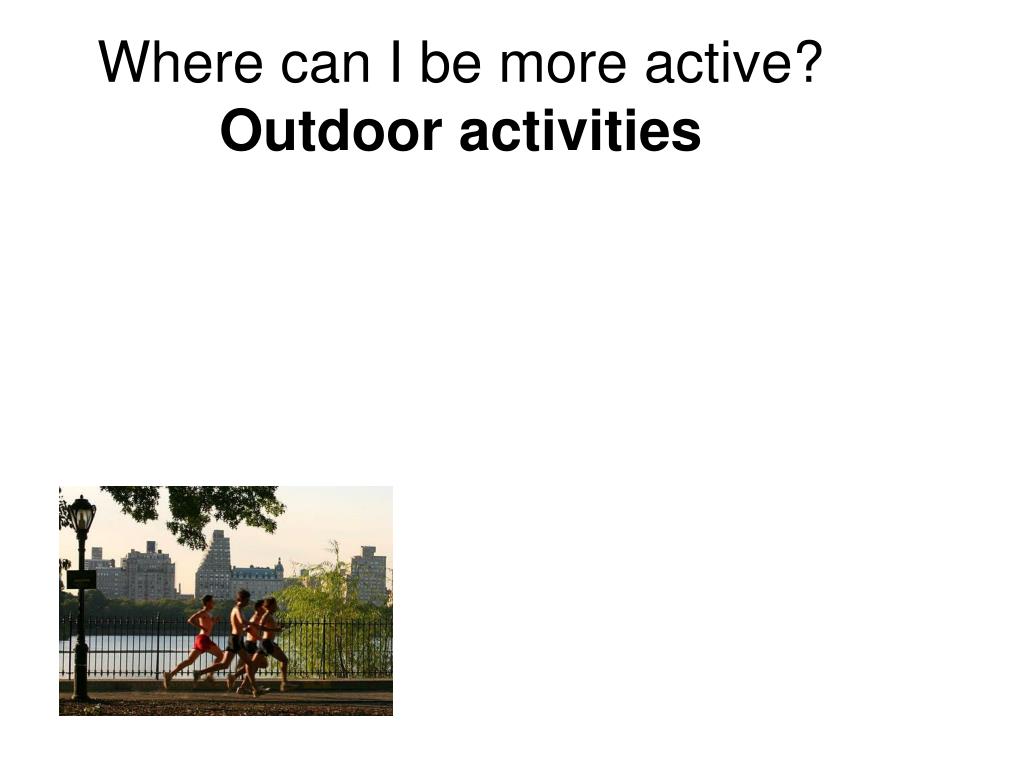 Where can I be more active?
Outdoor activities